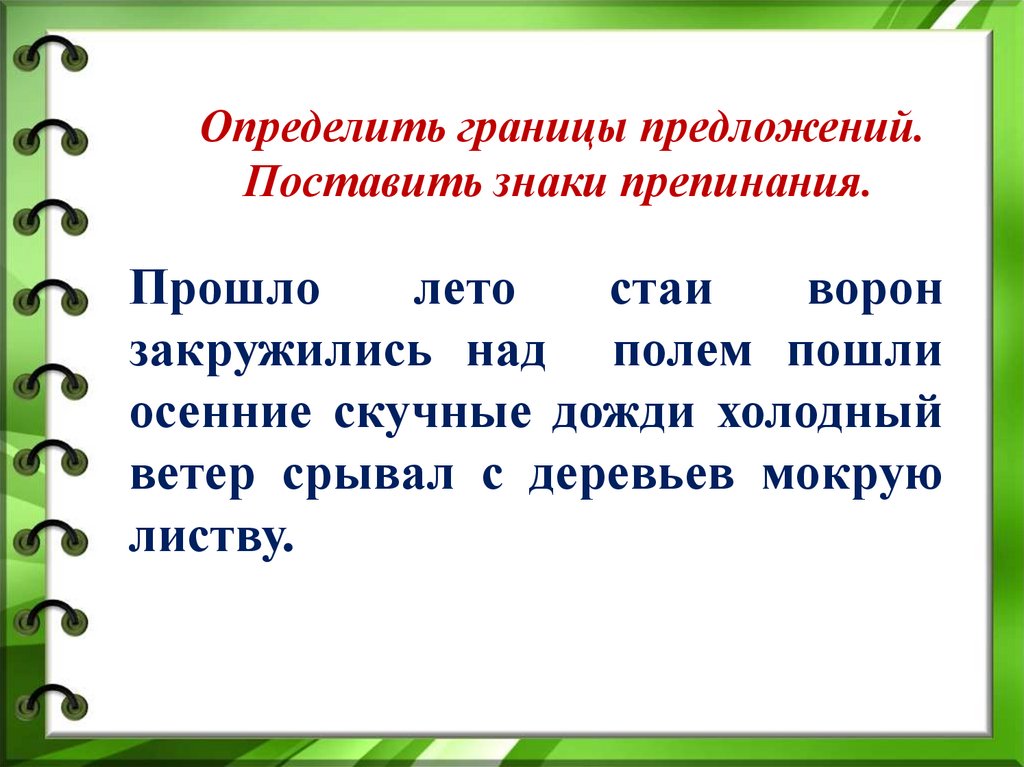 Определить границы предложений.
Поставить знаки препинания.

Прошло лето стаи ворон закружились над полем пошли осенние скучные дожди холодный ветер срывал с деревьев мокрую листву.